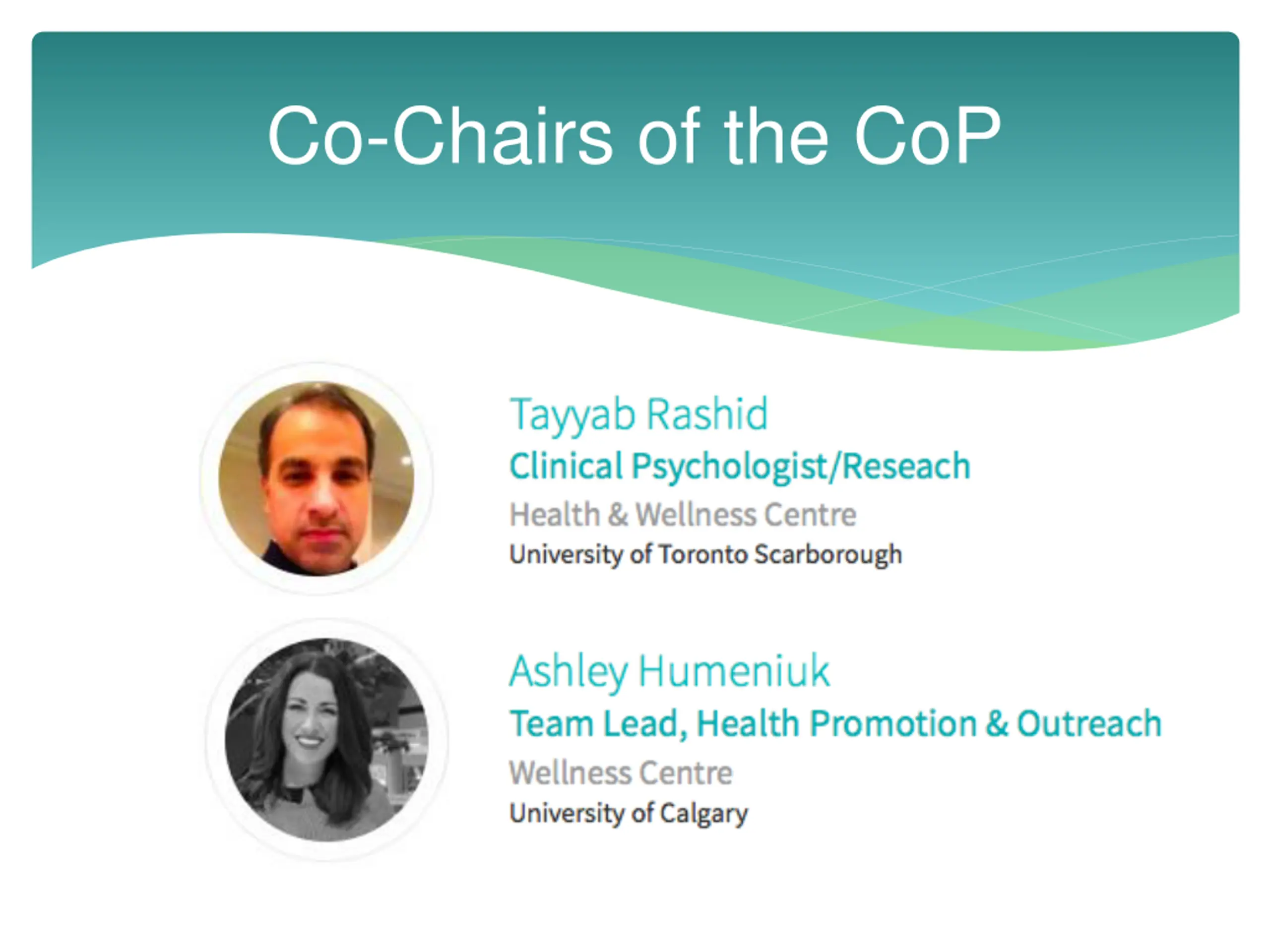 Co-Chairs of the CoP

Tayyab Rashid
Clinical Psychologist/Reseach
Health & Wellness Centre
University of Toronto Scarborough

Ashley Humeniuk
Team Lead, Health Promotion & Outreach
Wellness Centre
University of Calgary